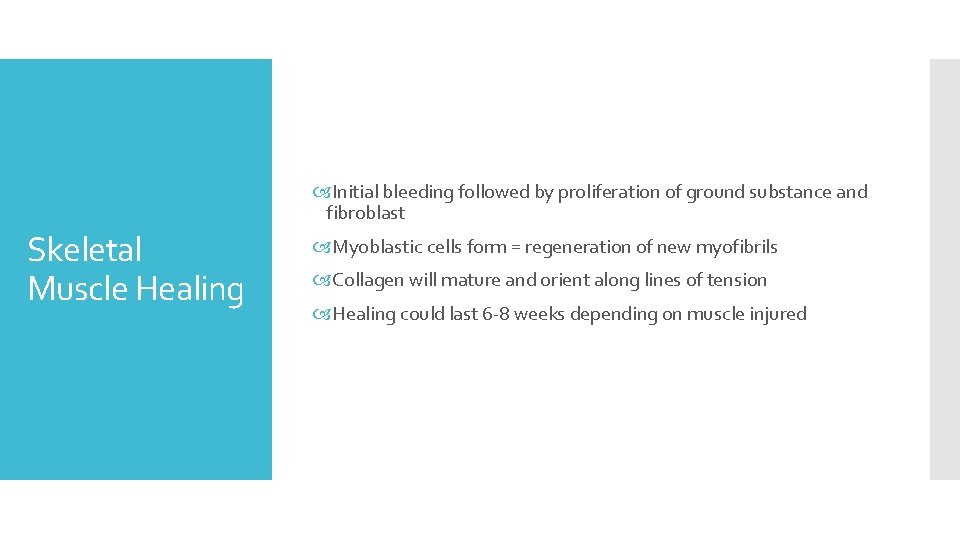 Skeletal Muscle Healing

Initial bleeding followed by proliferation of ground substance and fibroblast

Myoblastic cells form = regeneration of new myofibrils

Collagen will mature and orient along lines of tension

Healing could last 6-8 weeks depending on muscle injured